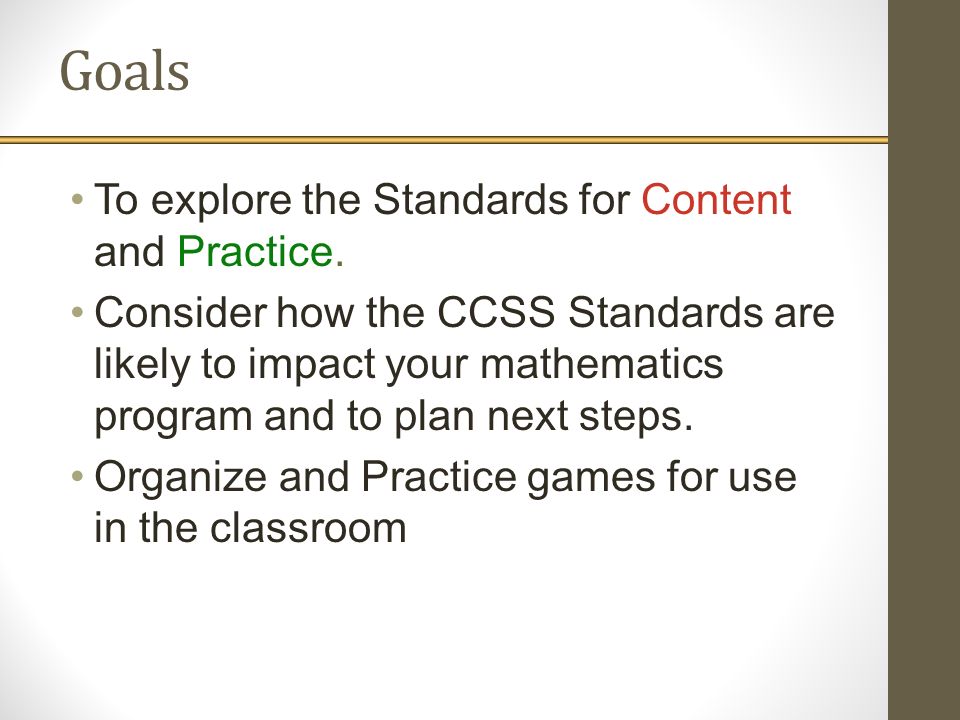 Goals

• To explore the Standards for Content and Practice.
• Consider how the CCSS Standards are likely to impact your mathematics program and to plan next steps.
• Organize and Practice games for use in the classroom